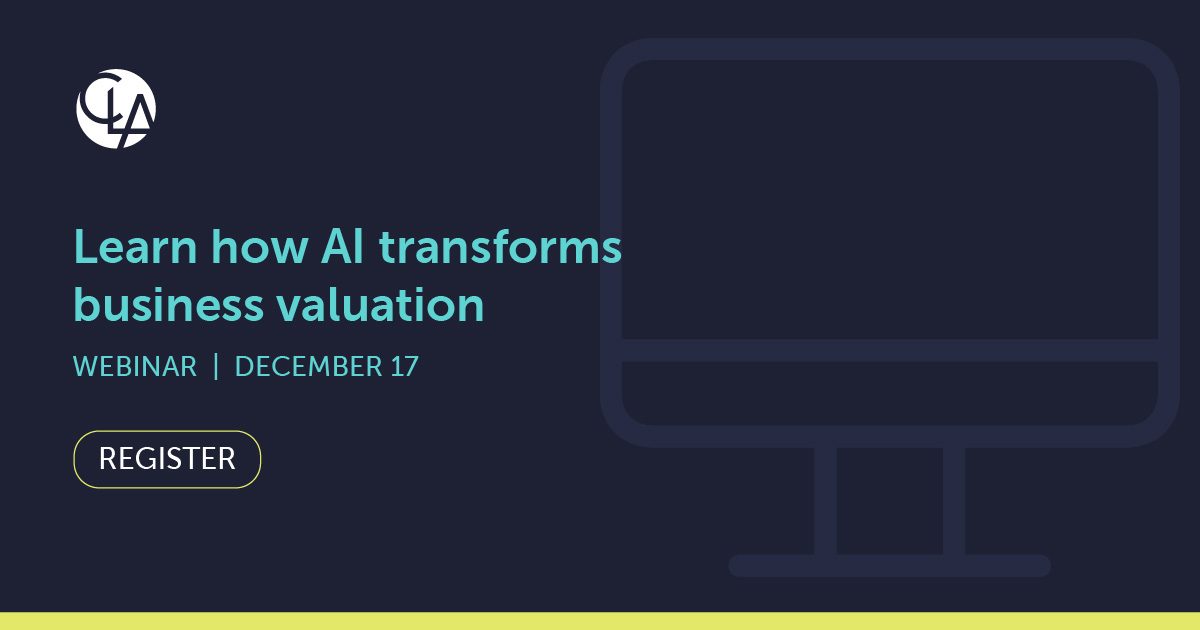 CLA

Learn how AI transforms business valuation

WEBINAR | DECEMBER 17

REGISTER